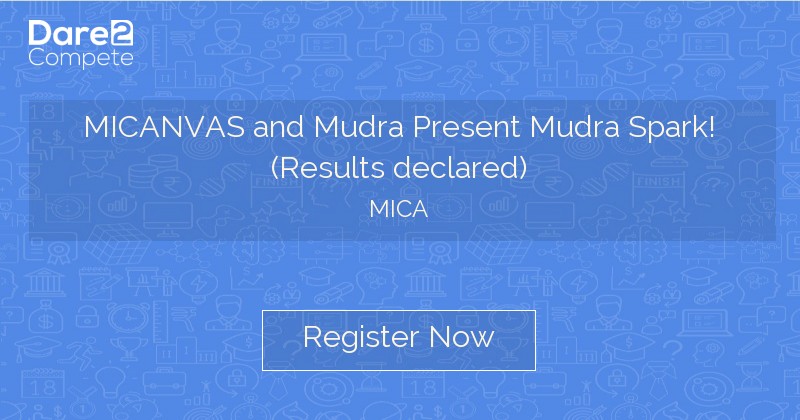 Dare2
Compete

MICANVAS and Mudra Present Mudra Spark!
(Results declared)

MICA

Register Now